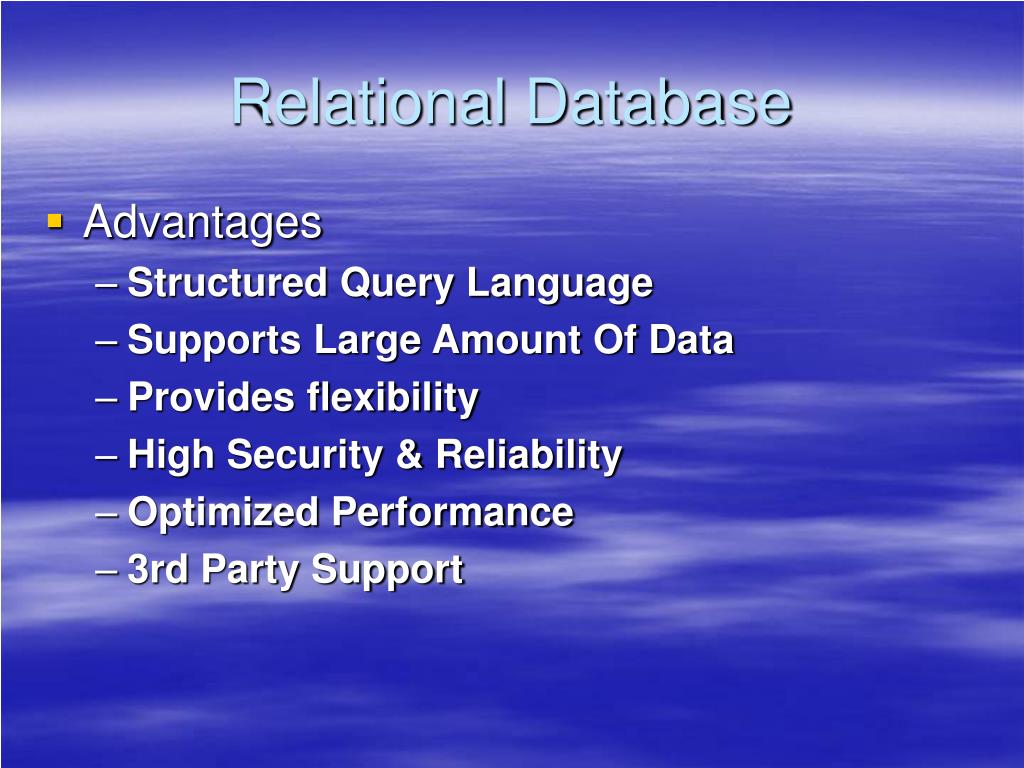 Relational Database

▪ Advantages
– Structured Query Language
– Supports Large Amount Of Data
– Provides flexibility
– High Security & Reliability
– Optimized Performance
– 3rd Party Support